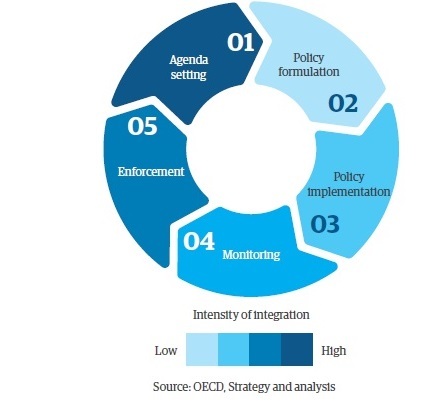 01
Agenda setting

Policy formulation
02

Policy implementation
03

04
Monitoring

05
Enforcement

Intensity of integration

Low High

Source: OECD, Strategy and analysts